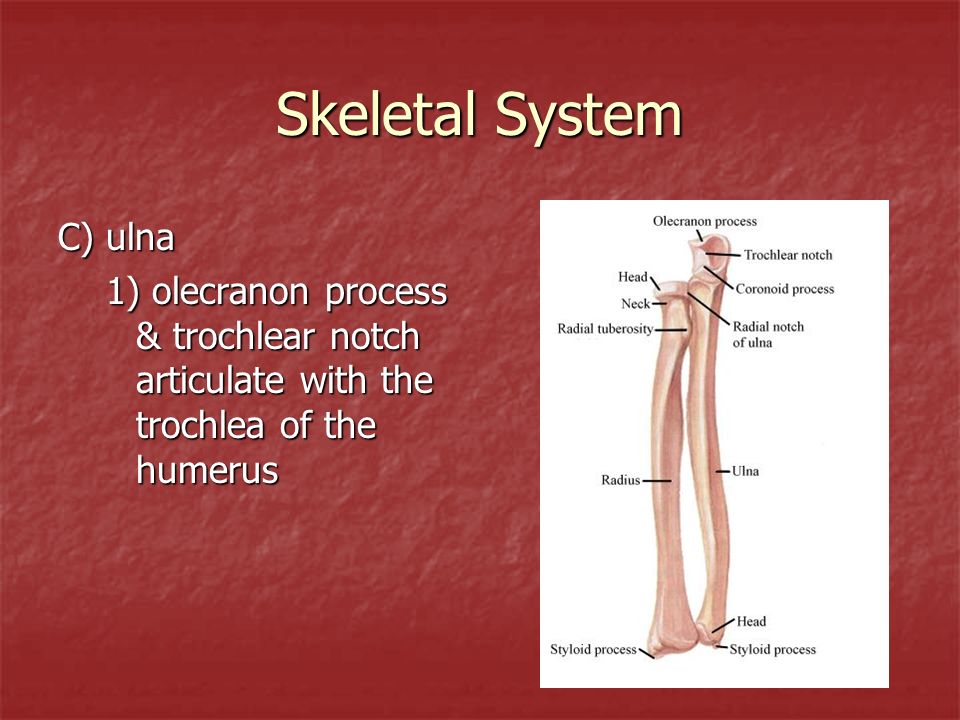 Skeletal System

C) ulna

1) olecranon process & trochlear notch articulate with the trochlea of the humerus

Olecranon process
Trochlear notch
Head
Coronoid process
Neck
Radial tuberosity
Radial notch of ulna
Radius
Ulna
Head
Styloid process
Styloid process